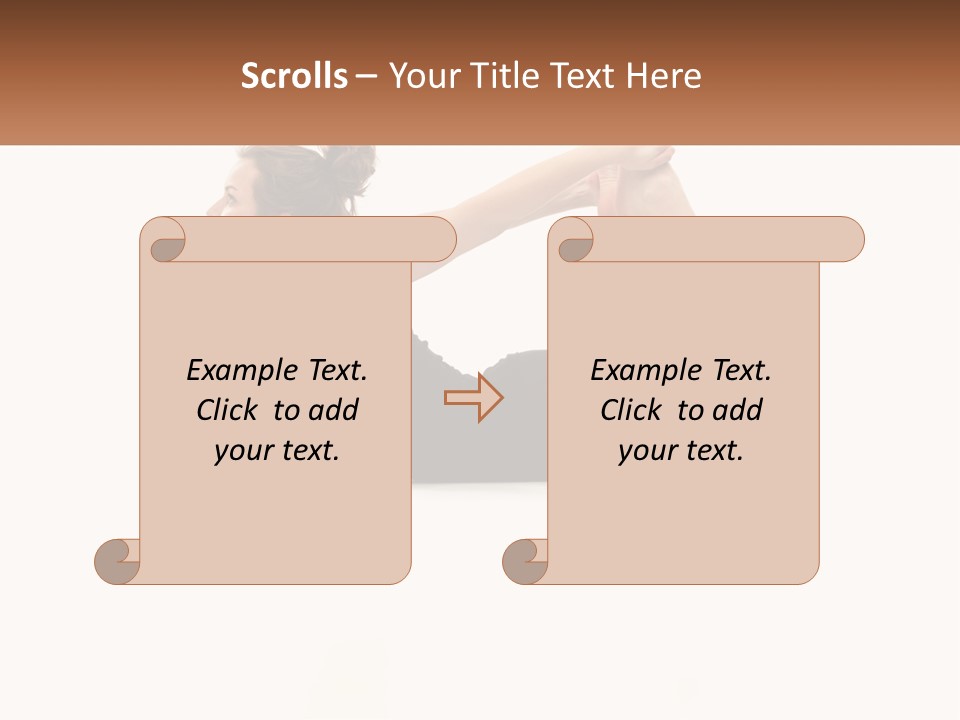 Scrolls – Your Title Text Here

Example Text. Click to add your text.

Example Text. Click to add your text.